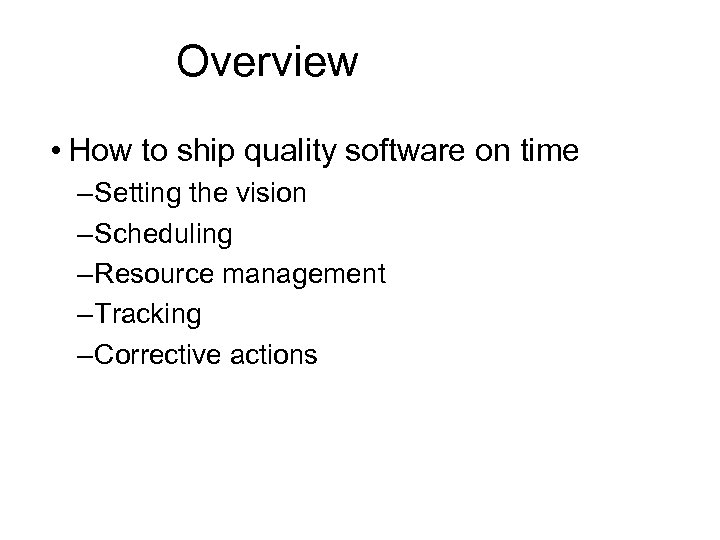 Overview

• How to ship quality software on time
–Setting the vision
–Scheduling
–Resource management
–Tracking
–Corrective actions